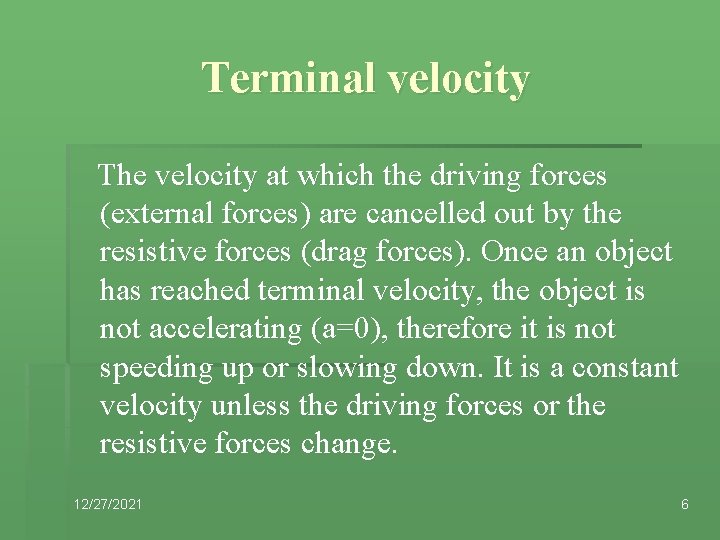 Terminal velocity

The velocity at which the driving forces (external forces) are cancelled out by the resistive forces (drag forces). Once an object has reached terminal velocity, the object is not accelerating (a=0), therefore it is not speeding up or slowing down. It is a constant velocity unless the driving forces or the resistive forces change.

12/27/2021

6